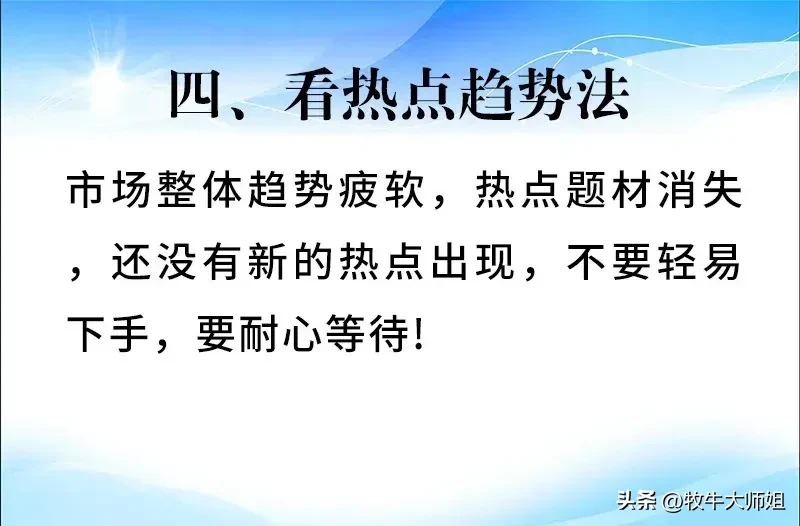 四、看热点趋势法

市场整体趋势疲软，热点题材消失，还没有新的热点出现，不要轻易下手，要耐心等待!

头条 @牧牛大师姐